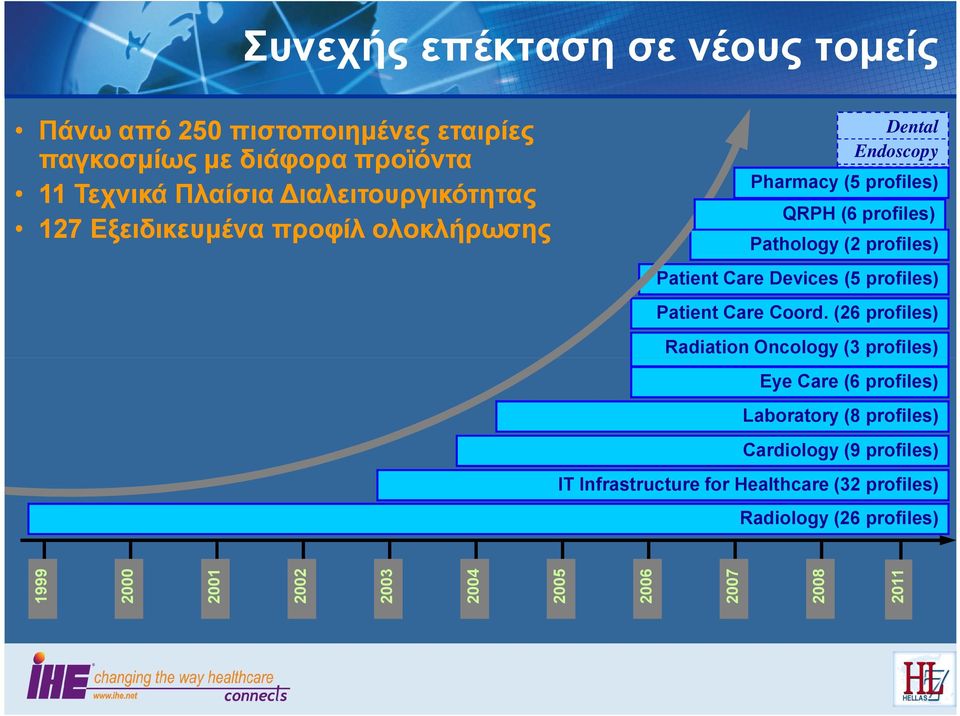 Συνεχής επέκταση σε νέους τομείς

• Πάνω από 250 πιστοποιημένες εταιρίες παγκοσμίως με διάφορα προϊόντα
• 11 Τεχνικά Πλαίσια Διαλειτουργικότητας
• 127 Εξειδικευμένα προφίλ ολοκλήρωσης

Dental
Endoscopy
Pharmacy (5 profiles)
QRPH (6 profiles)
Pathology (2 profiles)
Patient Care Devices (5 profiles)
Patient Care Coord. (26 profiles)
Radiation Oncology (3 profiles)
Eye Care (6 profiles)
Laboratory (8 profiles)
Cardiology (9 profiles)
IT Infrastructure for Healthcare (32 profiles)
Radiology (26 profiles)

1999
2000
2001
2002
2003
2004
2005
2006
2007
2008
2011

IHE changing the way healthcare connects
www.ihe.net

HL7
HELLAS